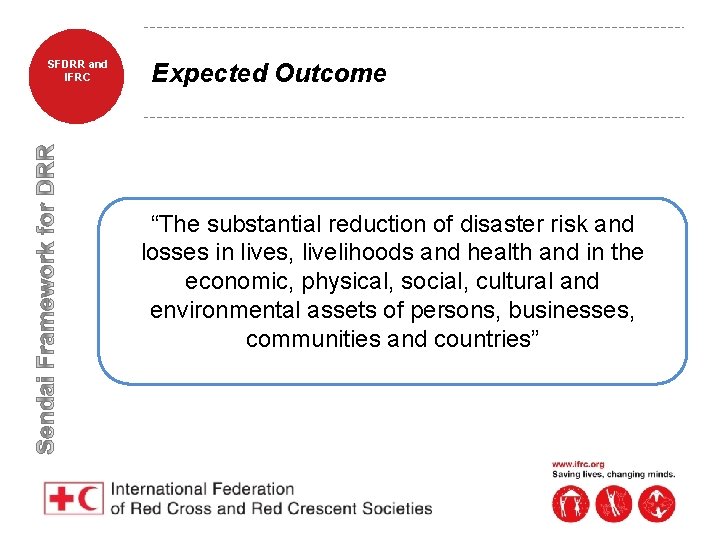 SFDRR and IFRC

Expected Outcome

Sendai Framework for DRR

“The substantial reduction of disaster risk and losses in lives, livelihoods and health and in the economic, physical, social, cultural and environmental assets of persons, businesses, communities and countries”

International Federation of Red Cross and Red Crescent Societies

www.ifrc.org
Saving lives, changing minds.